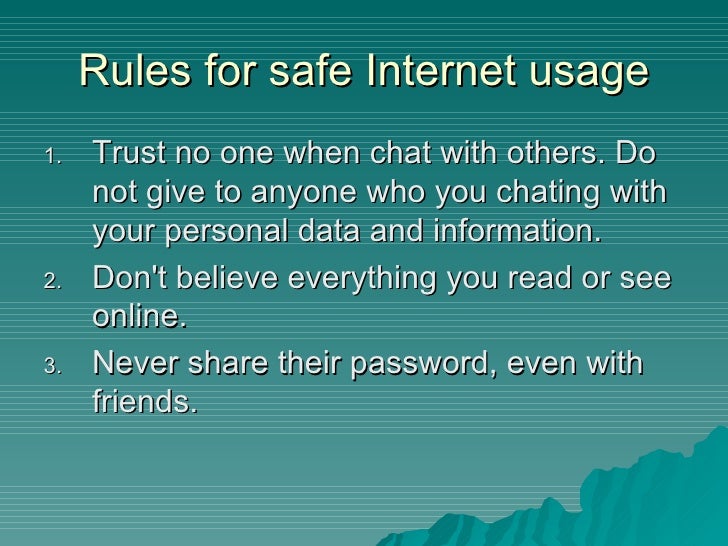 Rules for safe Internet usage

1. Trust no one when chat with others. Do not give to anyone who you chating with your personal data and information.
2. Don't believe everything you read or see online.
3. Never share their password, even with friends.